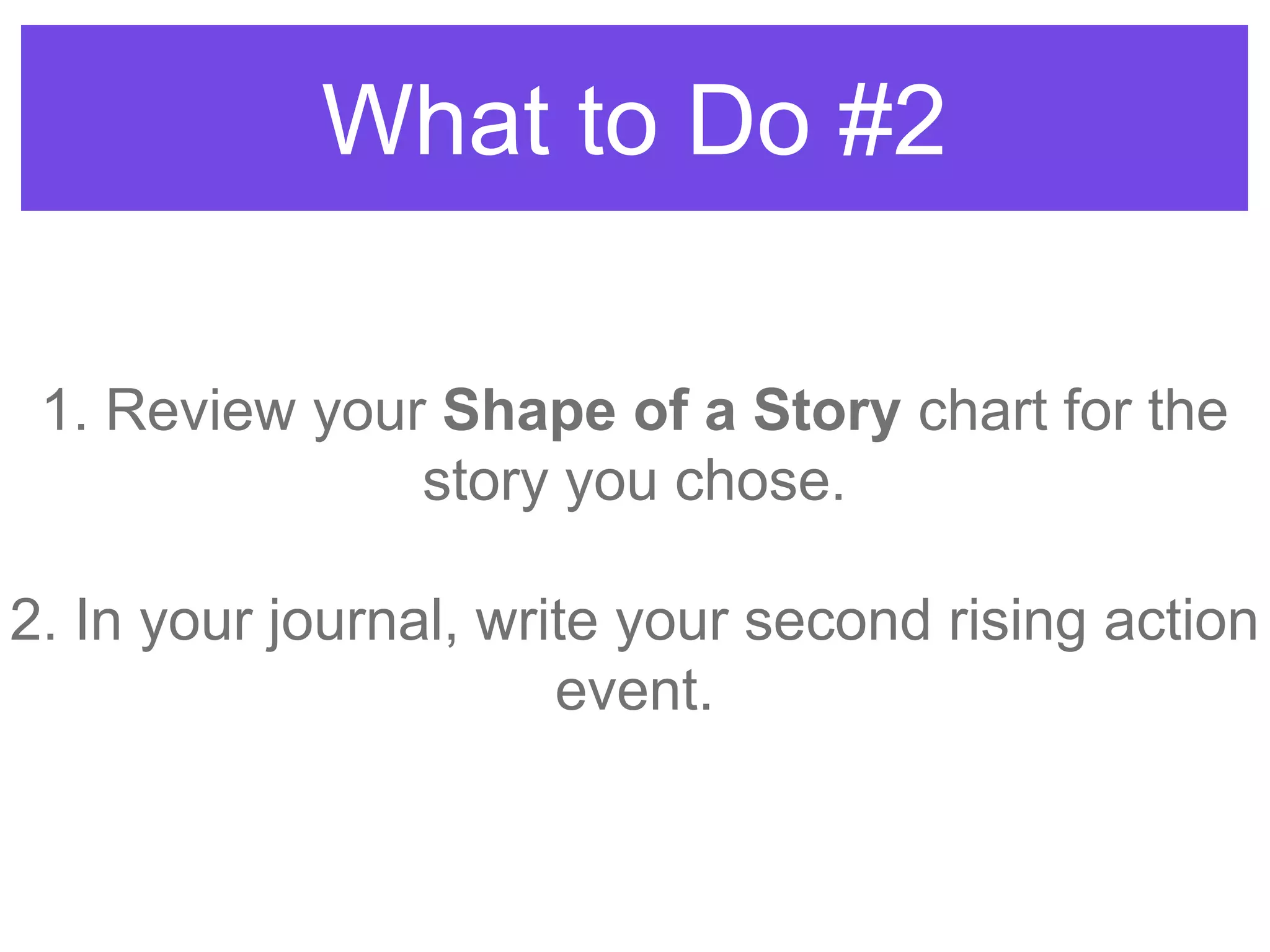 What to Do #2

1. Review your Shape of a Story chart for the story you chose.

2. In your journal, write your second rising action event.